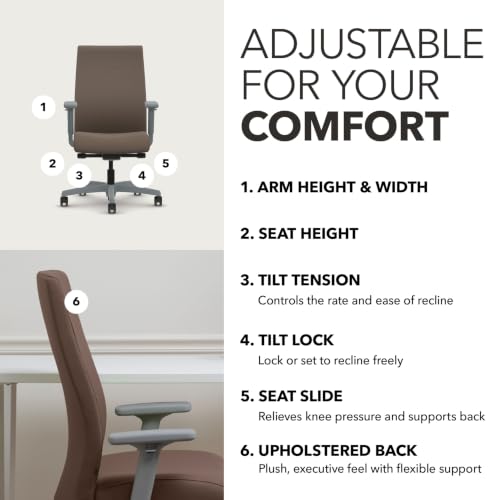 1

2

3

4

5

6

ADJUSTABLE FOR YOUR COMFORT

1. ARM HEIGHT & WIDTH

2. SEAT HEIGHT

3. TILT TENSION
Controls the rate and ease of recline

4. TILT LOCK
Lock or set to recline freely

5. SEAT SLIDE
Relieves knee pressure and supports back

6. UPHOLSTERED BACK
Plush, executive feel with flexible support